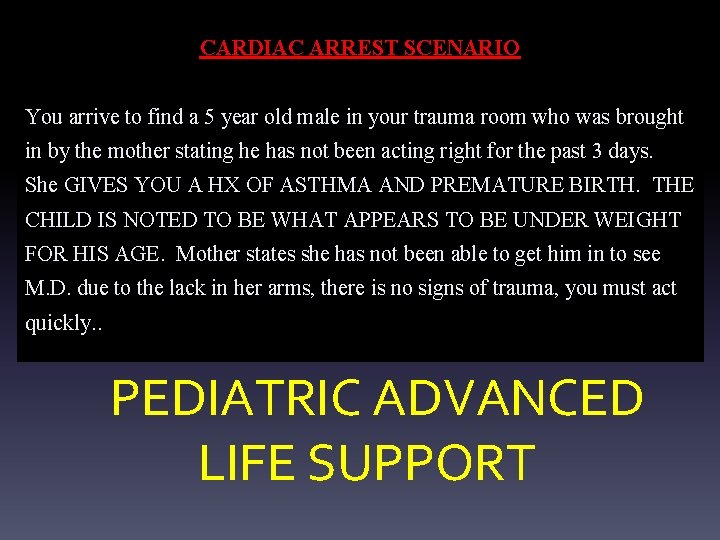 CARDIAC ARREST SCENARIO

You arrive to find a 5 year old male in your trauma room who was brought in by the mother stating he has not been acting right for the past 3 days. She GIVES YOU A HX OF ASTHMA AND PREMATURE BIRTH. THE CHILD IS NOTED TO BE WHAT APPEARS TO BE UNDER WEIGHT FOR HIS AGE. Mother states she has not been able to get him in to see M.D. due to the lack in her arms, there is no signs of trauma, you must act quickly..

PEDIATRIC ADVANCED LIFE SUPPORT